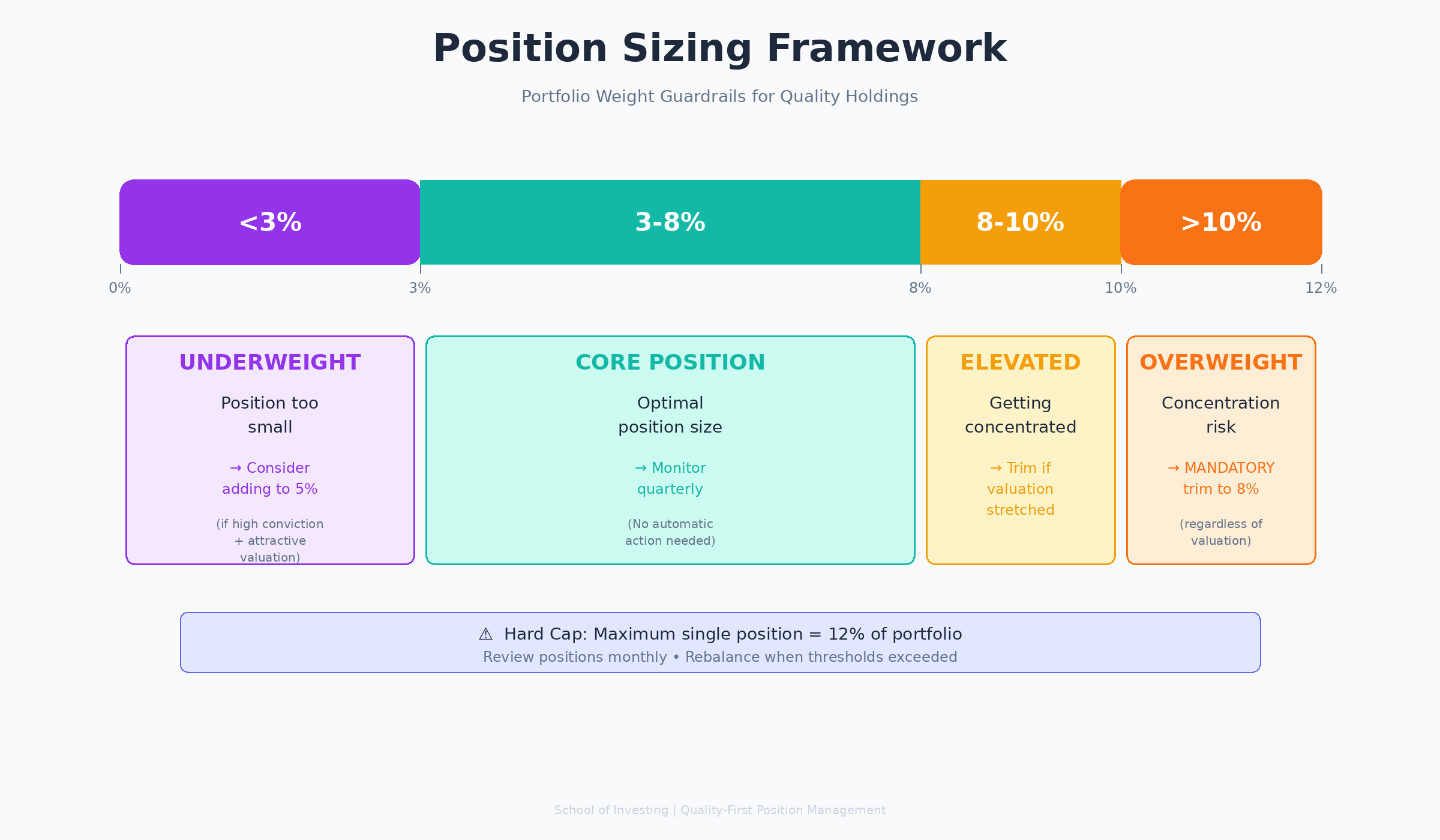 Position Sizing Framework

Portfolio Weight Guardrails for Quality Holdings

<3%

3-8%

8-10%

>10%

0%

3%

8%

10%

12%

UNDERWEIGHT

Position too small

→ Consider adding to 5%

(if high conviction + attractive valuation)

CORE POSITION

Optimal position size

→ Monitor quarterly

(No automatic action needed)

ELEVATED

Getting concentrated

→ Trim if valuation stretched

OVERWEIGHT

Concentration risk

→ MANDATORY trim to 8%

(regardless of valuation)

⚠ Hard Cap: Maximum single position = 12% of portfolio

Review positions monthly • Rebalance when thresholds exceeded

School of Investing | Quality-First Position Management